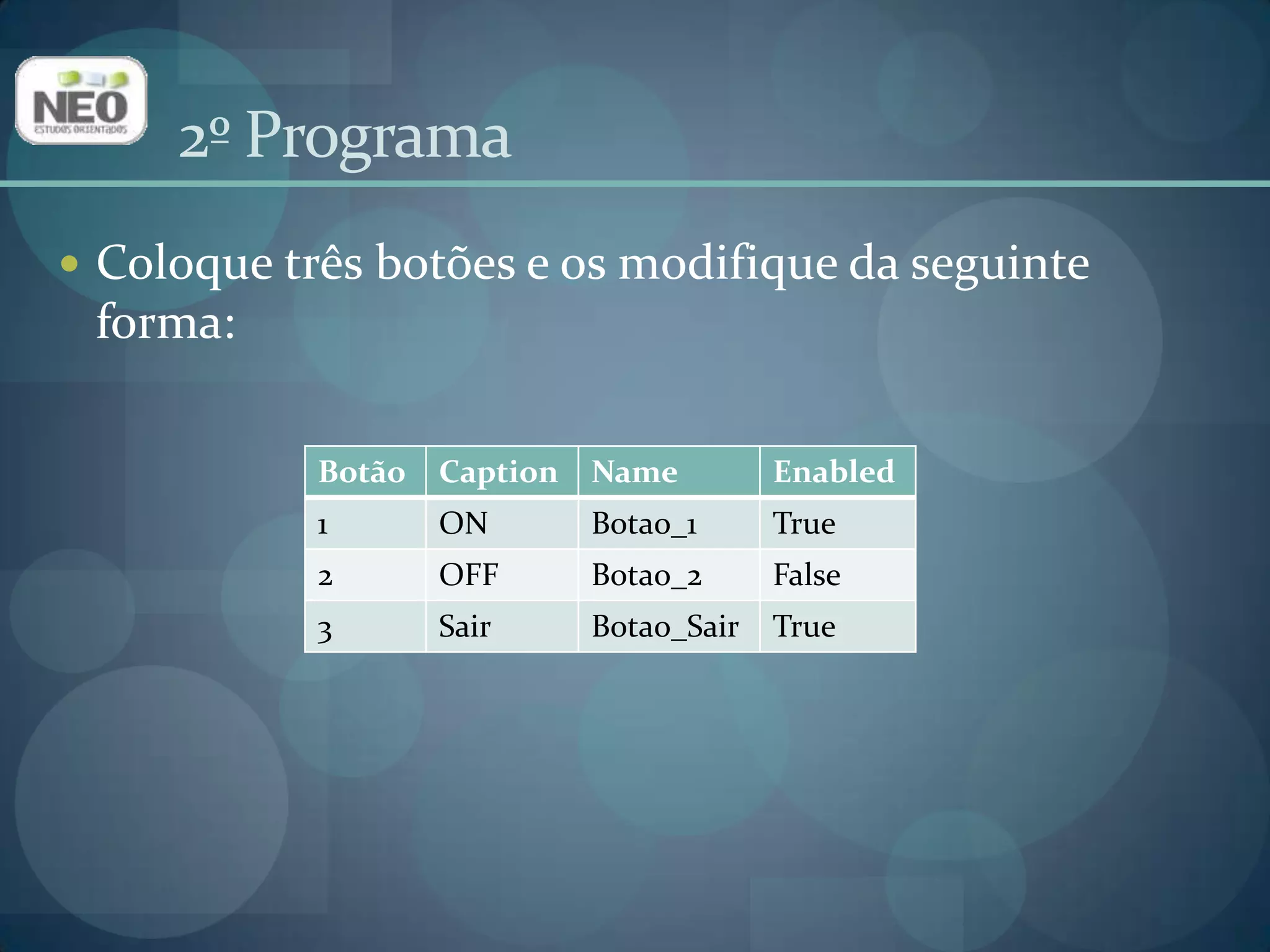 NEO
ESTUDOS ORIENTADOS

2º Programa

• Coloque três botões e os modifique da seguinte forma:

| Botão | Caption | Name | Enabled |
|---|---|---|---|
| 1 | ON | Botao_1 | True |
| 2 | OFF | Botao_2 | False |
| 3 | Sair | Botao_Sair | True |